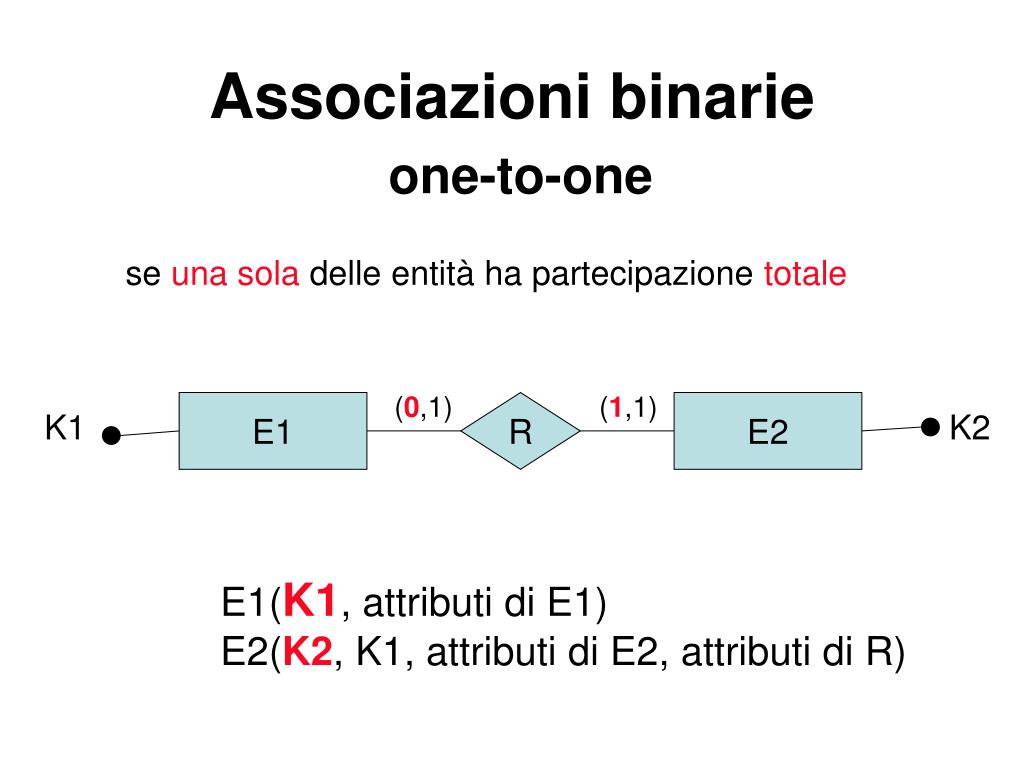 Associazioni binarie
one-to-one

se una sola delle entità ha partecipazione totale

K1
E1
(0,1)
R
(1,1)
E2
K2

E1(K1, attributi di E1)
E2(K2, K1, attributi di E2, attributi di R)